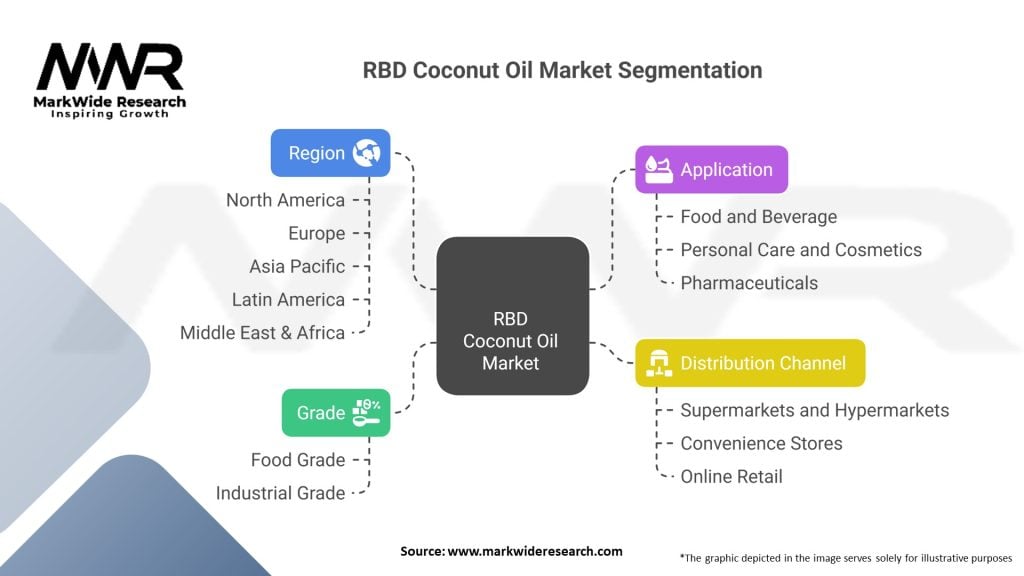 MWR
MarkWide Research
Inspiring Growth

RBD Coconut Oil Market Segmentation

Region
North America
Europe
Asia Pacific
Latin America
Middle East & Africa

Grade
Food Grade
Industrial Grade

RBD Coconut Oil Market

Application
Food and Beverage
Personal Care and Cosmetics
Pharmaceuticals

Distribution Channel
Supermarkets and Hypermarkets
Convenience Stores
Online Retail

Source: www.markwideresearch.com

*The graphic depicted in the image serves solely for illustrative purposes